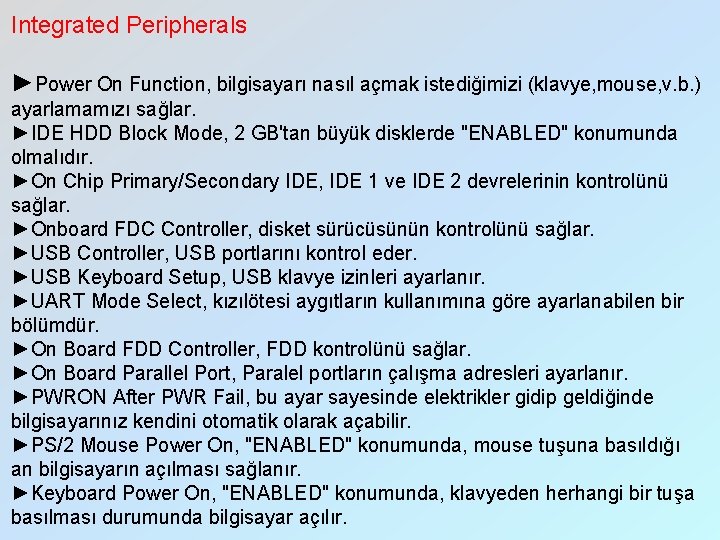 Integrated Peripherals

►Power On Function, bilgisayarı nasıl açmak istediğimizi (klavye,mouse,v.b.) ayarlamamızı sağlar.
►IDE HDD Block Mode, 2 GB'tan büyük disklerde "ENABLED" konumunda olmalıdır.
►On Chip Primary/Secondary IDE, IDE 1 ve IDE 2 devrelerinin kontrolünü sağlar.
►Onboard FDC Controller, disket sürücüsünün kontrolünü sağlar.
►USB Controller, USB portlarını kontrol eder.
►USB Keyboard Setup, USB klavye izinleri ayarlanır.
►UART Mode Select, kızılötesi aygıtların kullanımına göre ayarlanabilen bir bölümdür.
►On Board FDD Controller, FDD kontrolünü sağlar.
►On Board Parallel Port, Paralel portların çalışma adresleri ayarlanır.
►PWRON After PWR Fail, bu ayar sayesinde elektrikler gidip geldiğinde bilgisayarınız kendini otomatik olarak açabilir.
►PS/2 Mouse Power On, "ENABLED" konumunda, mouse tuşuna basıldığı an bilgisayarın açılması sağlanır.
►Keyboard Power On, "ENABLED" konumunda, klavyeden herhangi bir tuşa basılması durumunda bilgisayar açılır.